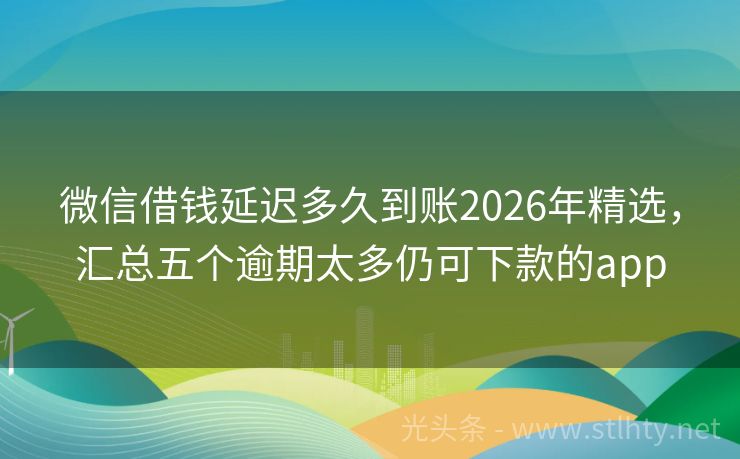 微信借钱延迟多久到账2026年精选，汇总五个逾期太多仍可下款的app

光头条 - www.stlhty.net